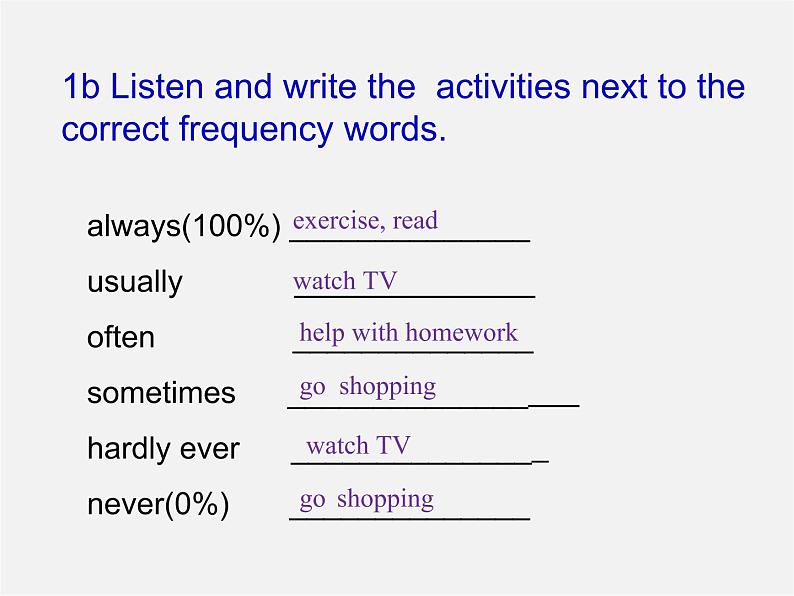 1b Listen and write the activities next to the correct frequency words.

always(100%) exercise, read
usually watch TV
often help with homework
sometimes go shopping
hardly ever watch TV
never(0%) go shopping